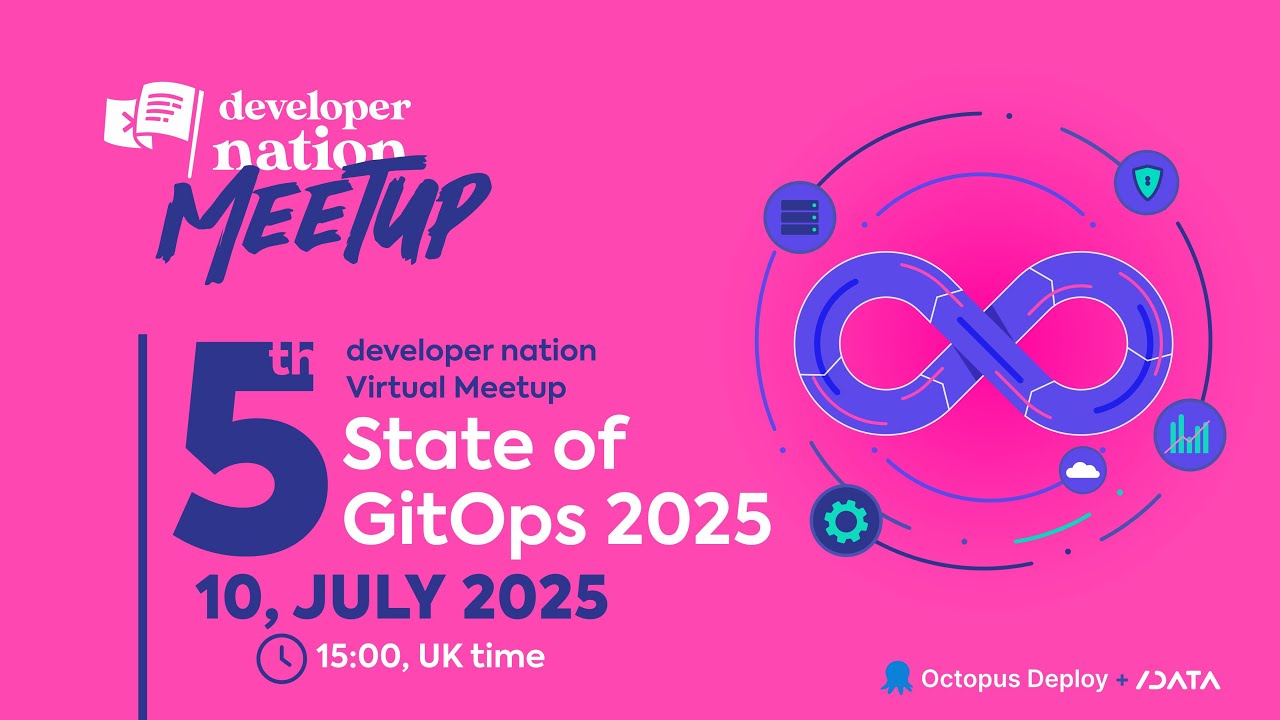 developer nation
MEETUP

5th developer nation Virtual Meetup
State of GitOps 2025
10, JULY 2025
15:00, UK time

Octopus Deploy + /DATA